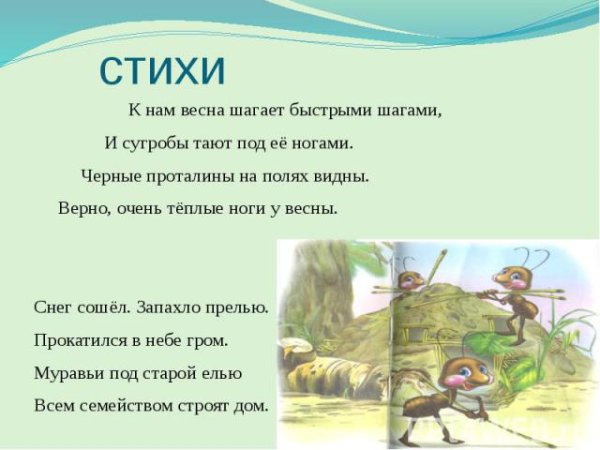 стихи

К нам весна шагает быстрыми шагами,
И сугробы тают под её ногами.
Черные проталины на полях видны.
Верно, очень тёплые ноги у весны.

Снег сошёл. Запахло прелью.
Прокатился в небе гром.
Муравьи под старой елью
Всем семейством строят дом.